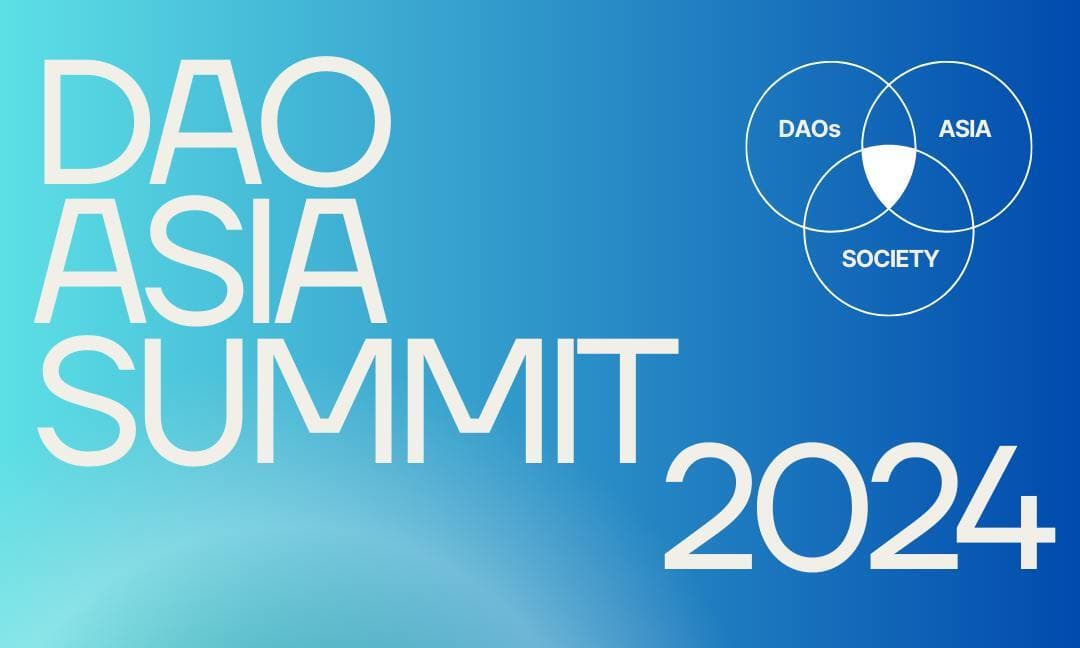 DAO
ASIA
SUMMIT
2024

DAOs
ASIA
SOCIETY